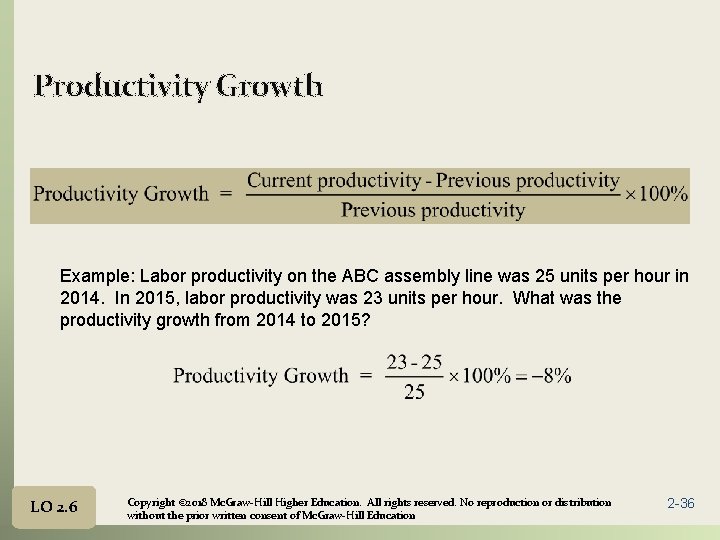 Productivity Growth

$\text{Productivity Growth} = \frac{\text{Current productivity - Previous productivity}}{\text{Previous productivity}} \times 100\%$

Example: Labor productivity on the ABC assembly line was 25 units per hour in 2014. In 2015, labor productivity was 23 units per hour. What was the productivity growth from 2014 to 2015?

$\text{Productivity Growth} = \frac{23 - 25}{25} \times 100\% = -8\%$

LO 2.6

Copyright ©2018 McGraw-Hill Higher Education. All rights reserved. No reproduction or distribution without the prior written consent of McGraw-Hill Education

2-36